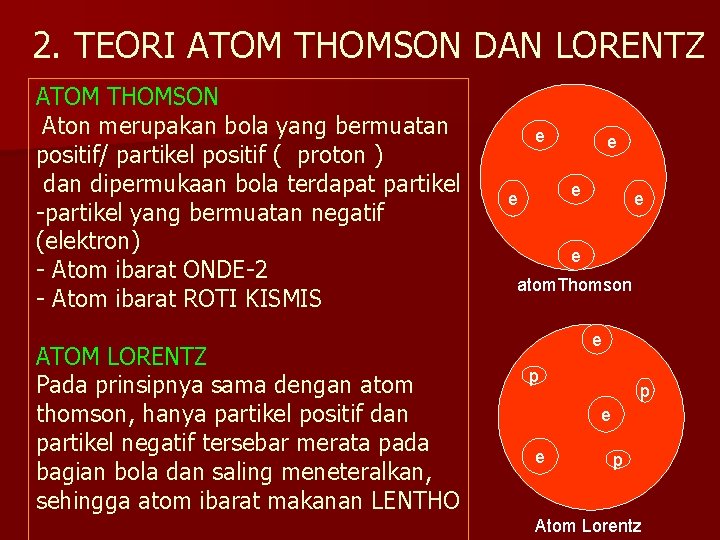 2. TEORI ATOM THOMSON DAN LORENTZ

ATOM THOMSON
Aton merupakan bola yang bermuatan positif/ partikel positif ( proton ) dan dipermukaan bola terdapat partikel -partikel yang bermuatan negatif (elektron)
- Atom ibarat ONDE-2
- Atom ibarat ROTI KISMIS

ATOM LORENTZ
Pada prinsipnya sama dengan atom thomson, hanya partikel positif dan partikel negatif tersebar merata pada bagian bola dan saling meneteralkan, sehingga atom ibarat makanan LENTHO

e e e e e e

atomThomson

e p p e e p

Atom Lorentz